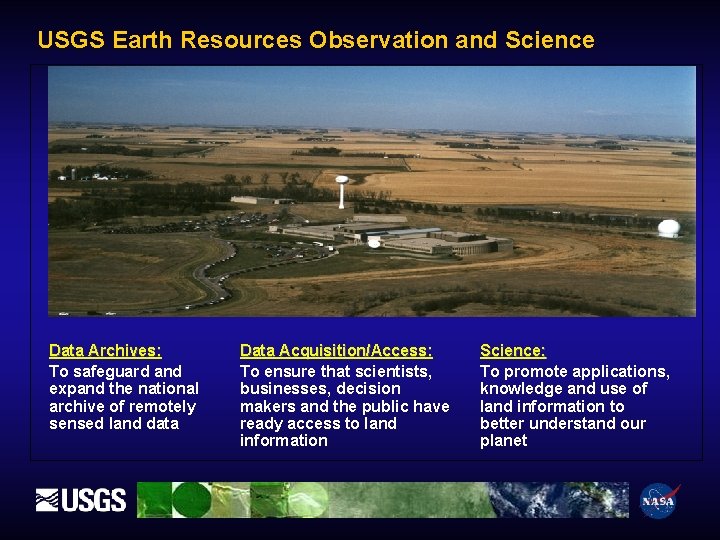 USGS Earth Resources Observation and Science

Data Archives:
To safeguard and expand the national archive of remotely sensed land data

Data Acquisition/Access:
To ensure that scientists, businesses, decision makers and the public have ready access to land information

Science:
To promote applications, knowledge and use of land information to better understand our planet

USGS

NASA